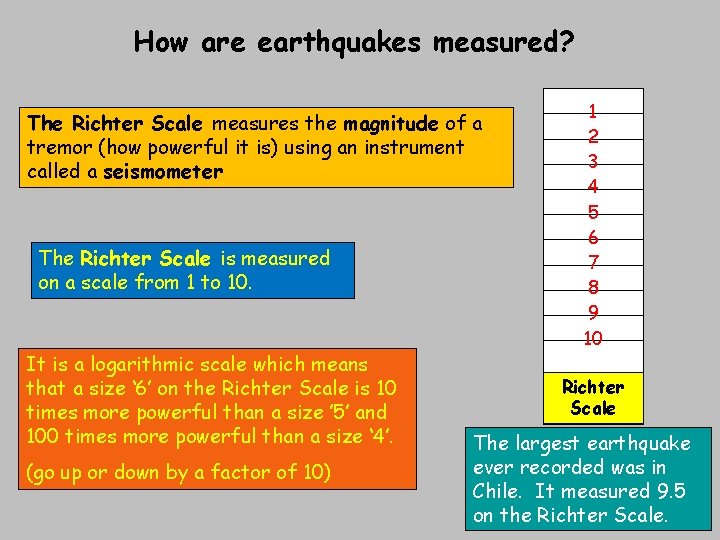 How are earthquakes measured?

The Richter Scale measures the magnitude of a tremor (how powerful it is) using an instrument called a seismometer

The Richter Scale is measured on a scale from 1 to 10.

It is a logarithmic scale which means that a size ‘6’ on the Richter Scale is 10 times more powerful than a size ’5’ and 100 times more powerful than a size ‘4’.

(go up or down by a factor of 10)

1
2
3
4
5
6
7
8
9
10

Richter Scale

The largest earthquake ever recorded was in Chile. It measured 9.5 on the Richter Scale.